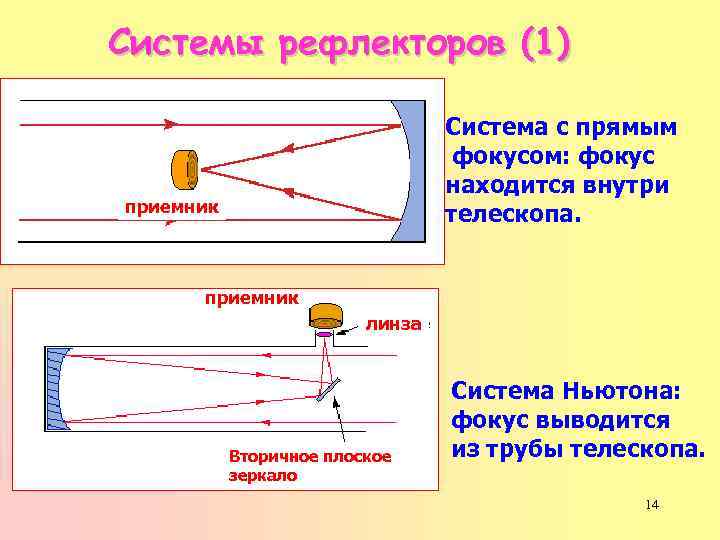 Системы рефлекторов (1)

приемник

Система с прямым фокусом: фокус находится внутри телескопа.

приемник

линза

Вторичное плоское зеркало

Система Ньютона: фокус выводится из трубы телескопа.

14